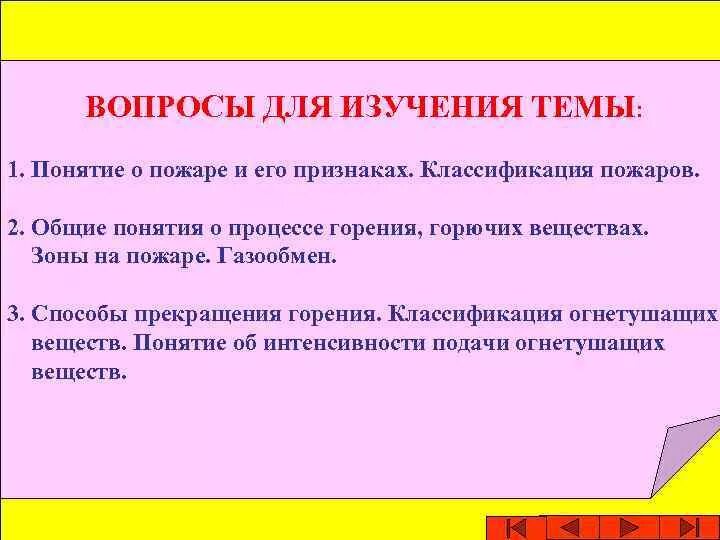 ВОПРОСЫ ДЛЯ ИЗУЧЕНИЯ ТЕМЫ:

1. Понятие о пожаре и его признаках. Классификация пожаров.

2. Общие понятия о процессе горения, горючих веществах. Зоны на пожаре. Газообмен.

3. Способы прекращения горения. Классификация огнетушащих веществ. Понятие об интенсивности подачи огнетушащих веществ.